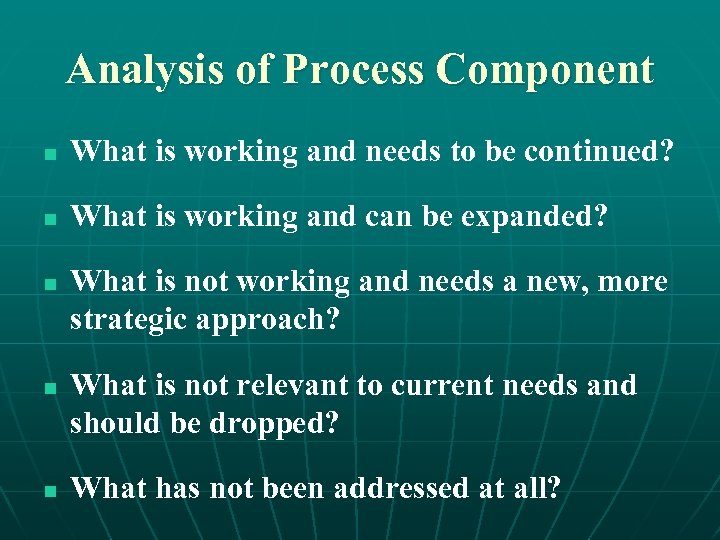 Analysis of Process Component

- What is working and needs to be continued?
- What is working and can be expanded?
- What is not working and needs a new, more strategic approach?
- What is not relevant to current needs and should be dropped?
- What has not been addressed at all?